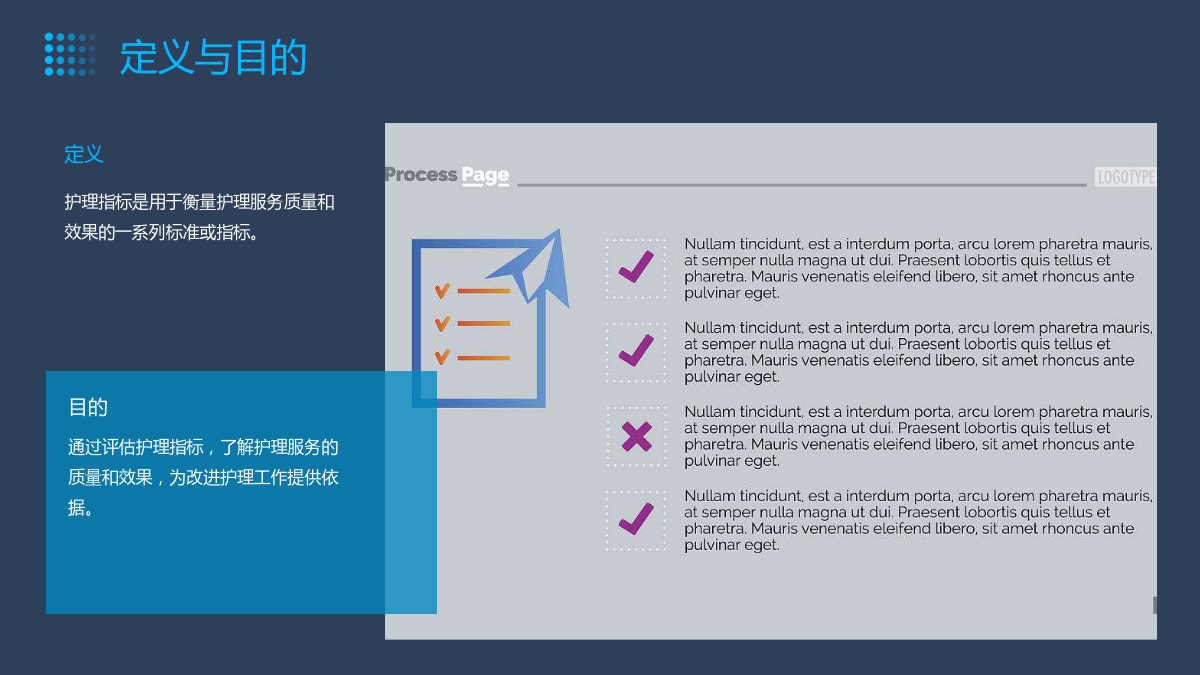 定义与目的

定义

护理指标是用于衡量护理服务质量和效果的一系列标准或指标。

目的

通过评估护理指标，了解护理服务的质量和效果，为改进护理工作提供依据。

Process Page

LOGOTYPE

Nullam tincidunt, est a interdum porta, arcu lorem pharetra mauris, at semper nulla magna ut dui. Praesent lobortis quis tellus et pharetra. Mauris venenatis eleifend libero, sit amet rhoncus ante pulvinar eget.

Nullam tincidunt, est a interdum porta, arcu lorem pharetra mauris, at semper nulla magna ut dui. Praesent lobortis quis tellus et pharetra. Mauris venenatis eleifend libero, sit amet rhoncus ante pulvinar eget.

Nullam tincidunt, est a interdum porta, arcu lorem pharetra mauris, at semper nulla magna ut dui. Praesent lobortis quis tellus et pharetra. Mauris venenatis eleifend libero, sit amet rhoncus ante pulvinar eget.

Nullam tincidunt, est a interdum porta, arcu lorem pharetra mauris, at semper nulla magna ut dui. Praesent lobortis quis tellus et pharetra. Mauris venenatis eleifend libero, sit amet rhoncus ante pulvinar eget.